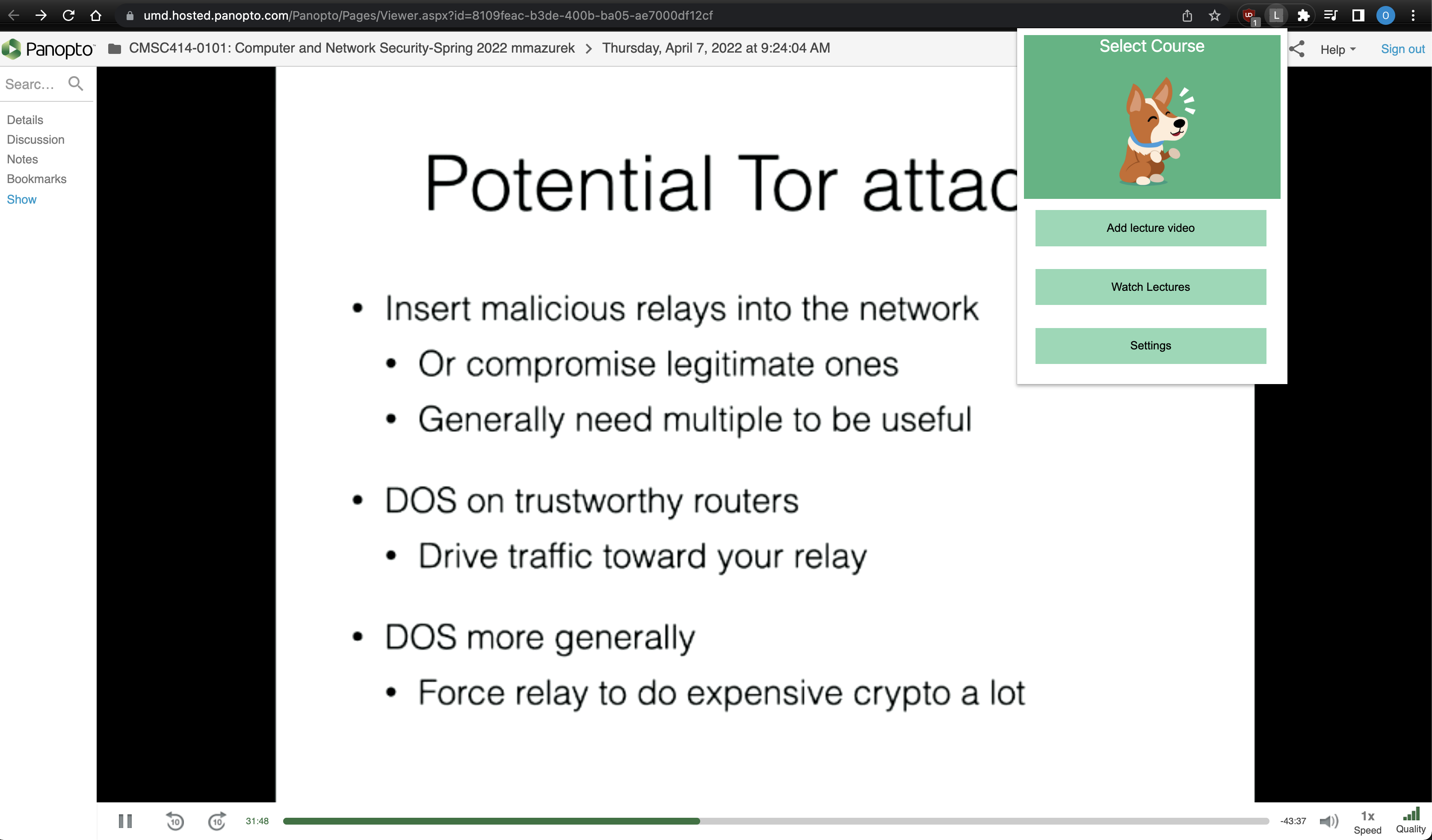 umd.hosted.panopto.com/Panopto/Pages/Viewer.aspx?id=8109feac-b3de-400b-ba05-ae7000df12cf

Panopto CMSC414-0101: Computer and Network Security-Spring 2022 mmazurek > Thursday, April 7, 2022 at 9:24:04 AM

Help Sign out

Searc...

Details
Discussion
Notes
Bookmarks
Show

Potential Tor attac

- Insert malicious relays into the network
  - Or compromise legitimate ones
  - Generally need multiple to be useful
- DOS on trustworthy routers
  - Drive traffic toward your relay
- DOS more generally
  - Force relay to do expensive crypto a lot

Select Course

Add lecture video

Watch Lectures

Settings

10 10 31:48 -43:37 1x Speed Quality